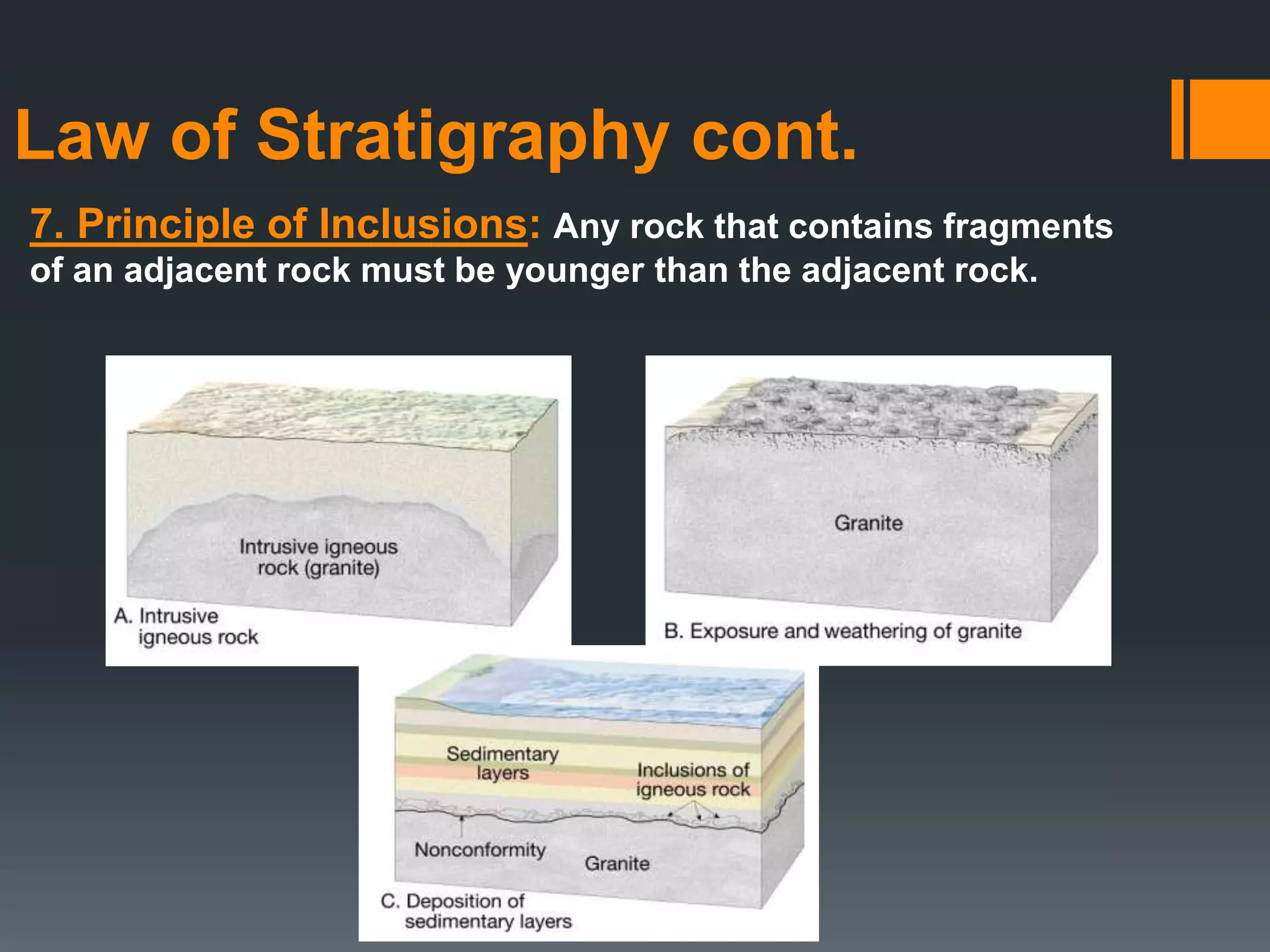 Law of Stratigraphy cont.

7. Principle of Inclusions: Any rock that contains fragments of an adjacent rock must be younger than the adjacent rock.

Intrusive igneous rock (granite)

A. Intrusive igneous rock

Granite

B. Exposure and weathering of granite

Sedimentary layers

Inclusions of igneous rock

Nonconformity

Granite

C. Deposition of sedimentary layers